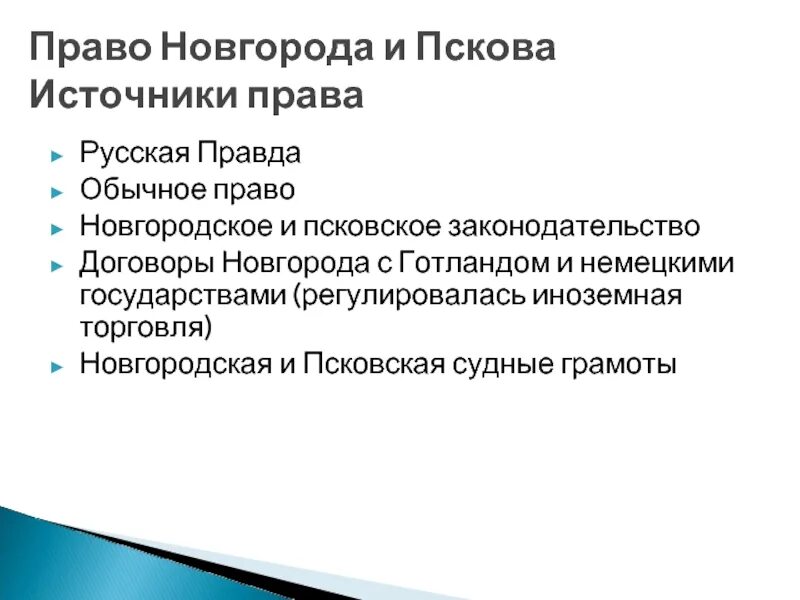 Право Новгорода и Пскова
Источники права

► Русская Правда
► Обычное право
► Новгородское и псковское законодательство
► Договоры Новгорода с Готландом и немецкими государствами (регулировалась иноземная торговля)
► Новгородская и Псковская судные грамоты